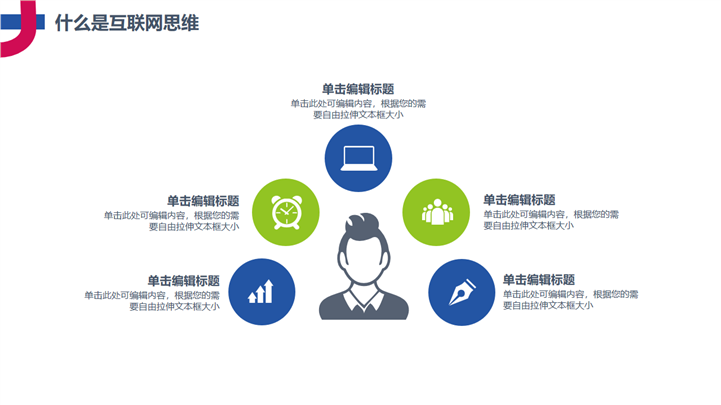 什么是互联网思维

单击编辑标题
单击此处可编辑内容，根据您的需要自由拉伸文本框大小

单击编辑标题
单击此处可编辑内容，根据您的需要自由拉伸文本框大小

单击编辑标题
单击此处可编辑内容，根据您的需要自由拉伸文本框大小

单击编辑标题
单击此处可编辑内容，根据您的需要自由拉伸文本框大小

单击编辑标题
单击此处可编辑内容，根据您的需要自由拉伸文本框大小